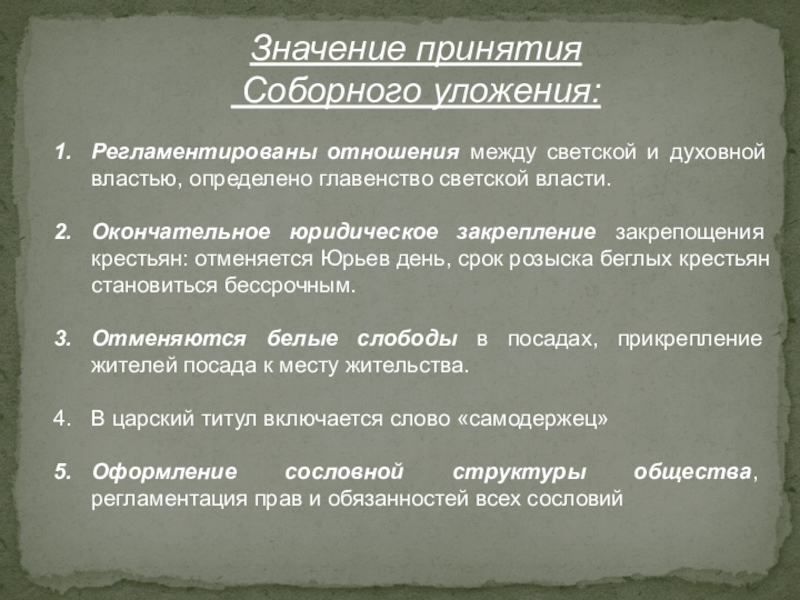 Значение принятия
Соборного уложения:

1. Регламентированы отношения между светской и духовной властью, определено главенство светской власти.

2. Окончательное юридическое закрепление закрепощения крестьян: отменяется Юрьев день, срок розыска беглых крестьян становиться бессрочным.

3. Отменяются белые слободы в посадах, прикрепление жителей посада к месту жительства.

4. В царский титул включается слово «самодержец»

5. Оформление сословной структуры общества, регламентация прав и обязанностей всех сословий